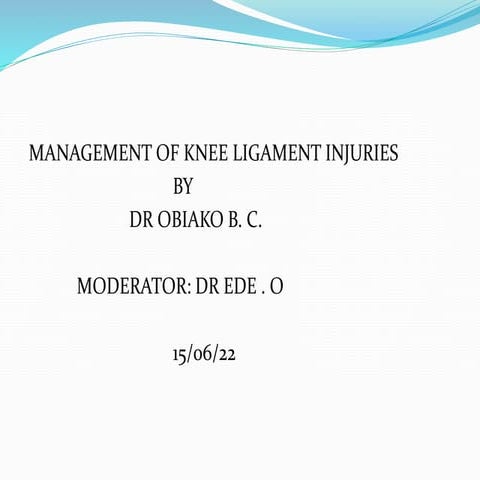 MANAGEMENT OF KNEE LIGAMENT INJURIES
BY
DR OBIAKO B. C.

MODERATOR: DR EDE . O

15/06/22